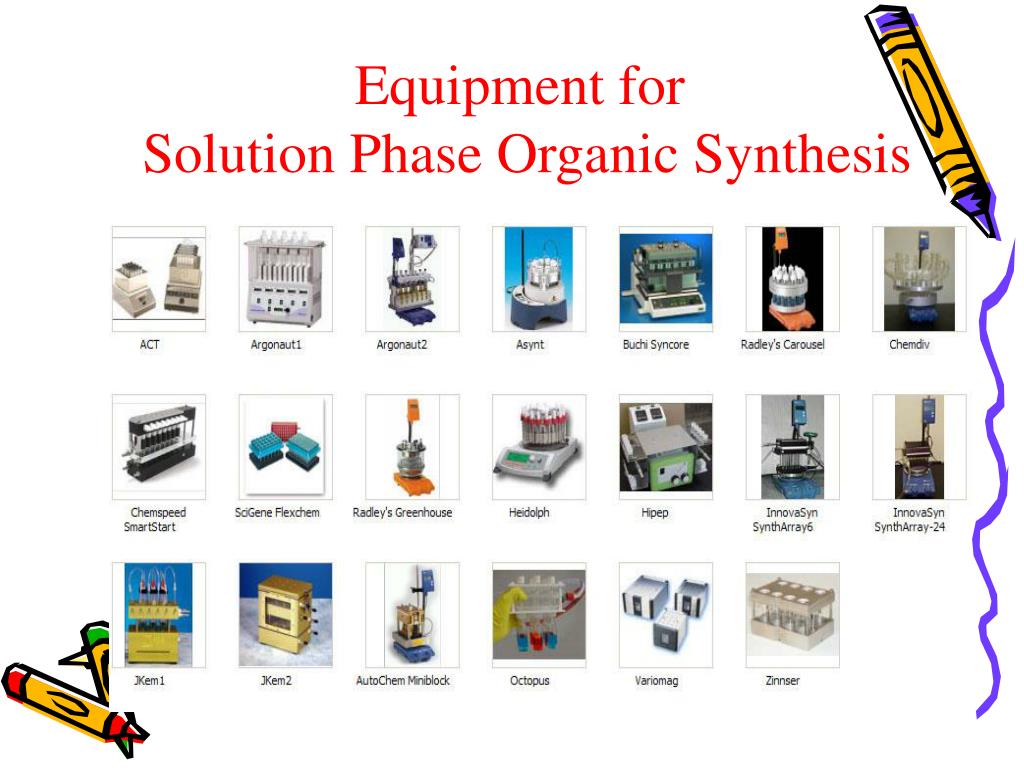 Equipment for
Solution Phase Organic Synthesis

ACT

Argonaut1

Argonaut2

Asynt

Buchi Syncore

Radley's Carousel

Chemdiv

Chemspeed SmartStart

SciGene Flexchem

Radley's Greenhouse

Heidolph

Hipep

InnovaSyn SynthArray6

InnovaSyn SynthArray-24

JKem1

JKem2

AutoChem Miniblock

Octopus

Variomag

Zinnser